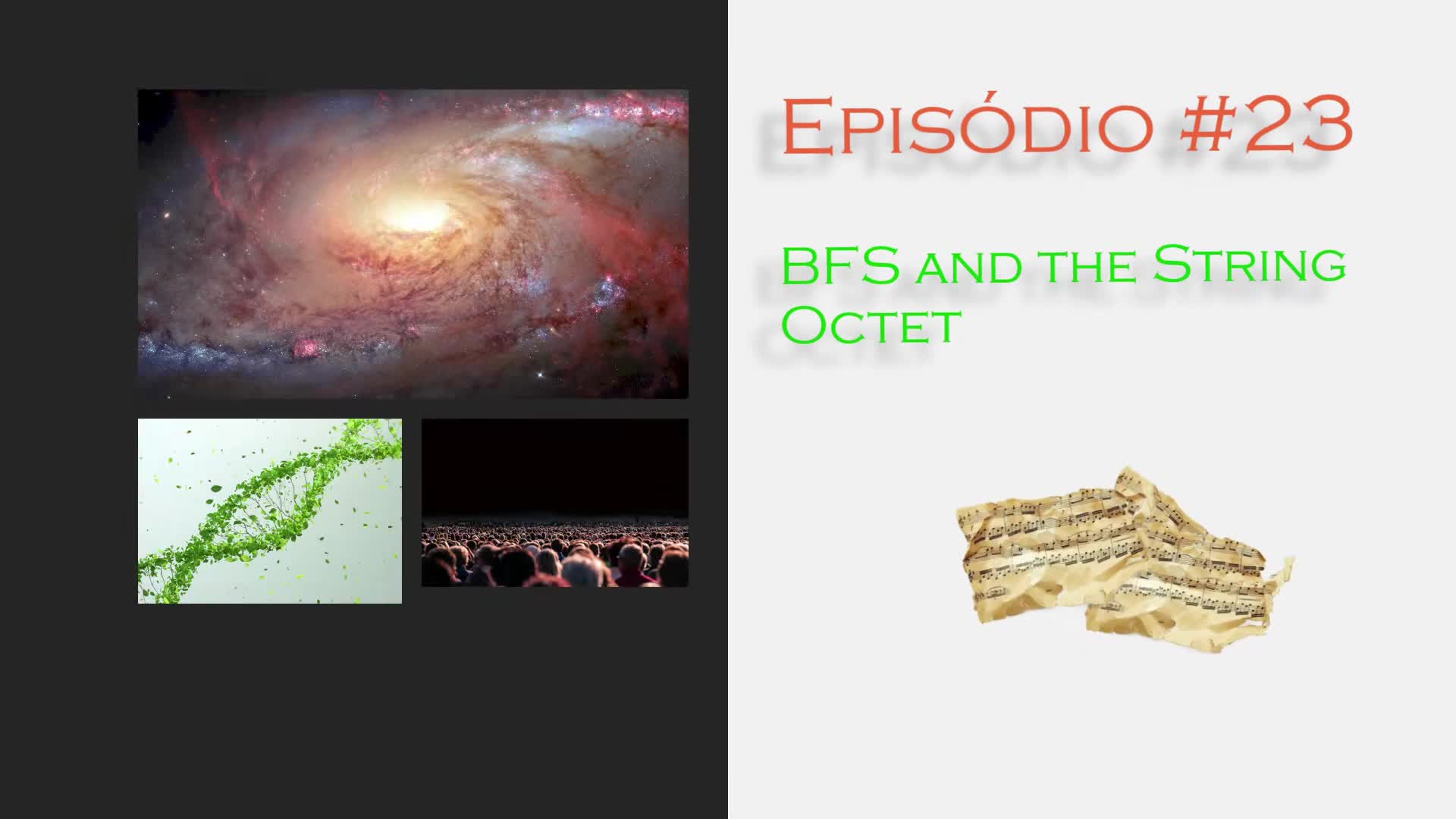 Episódio #23

BFS and the String Octet